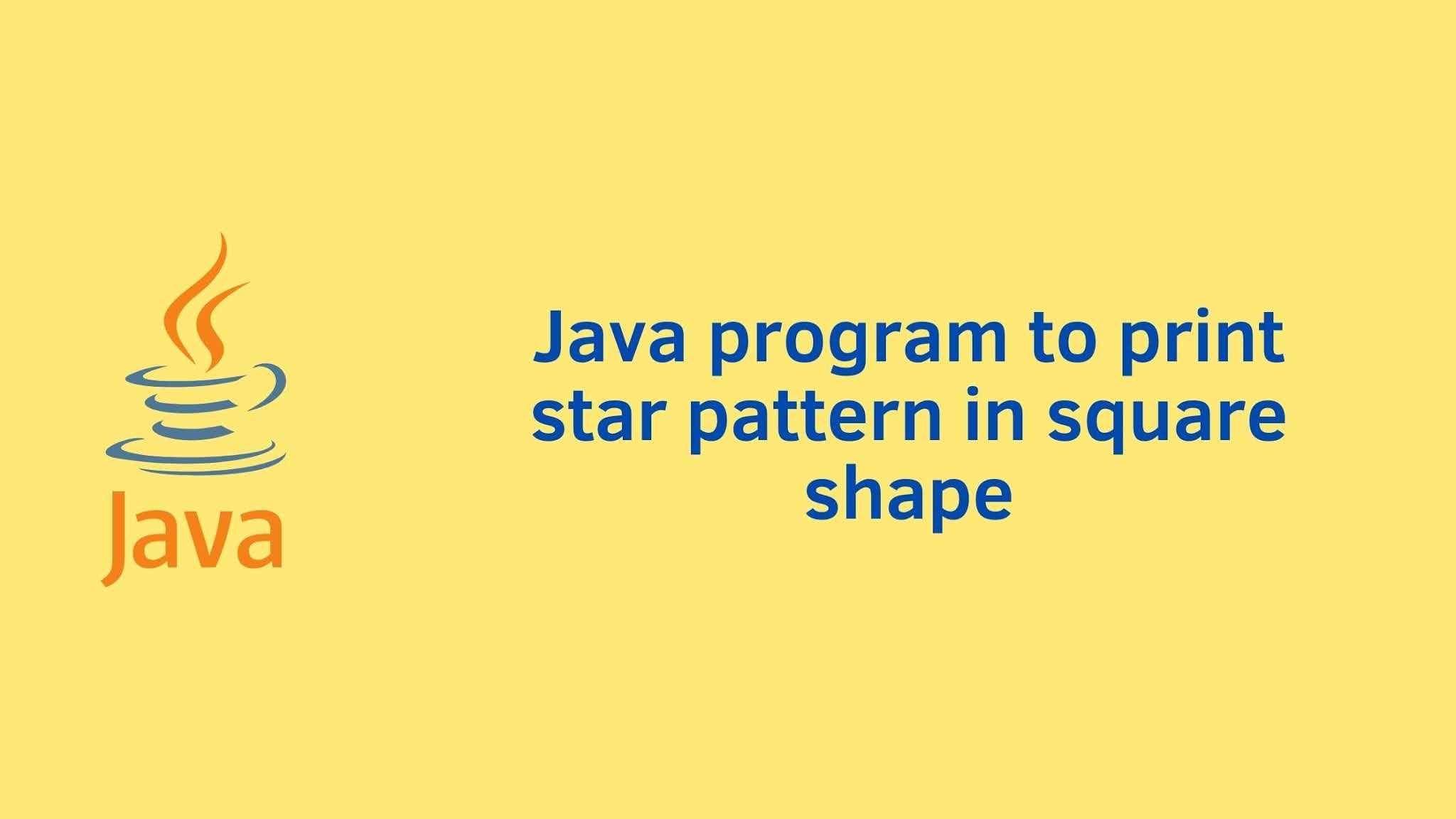 Java

Java program to print star pattern in square shape